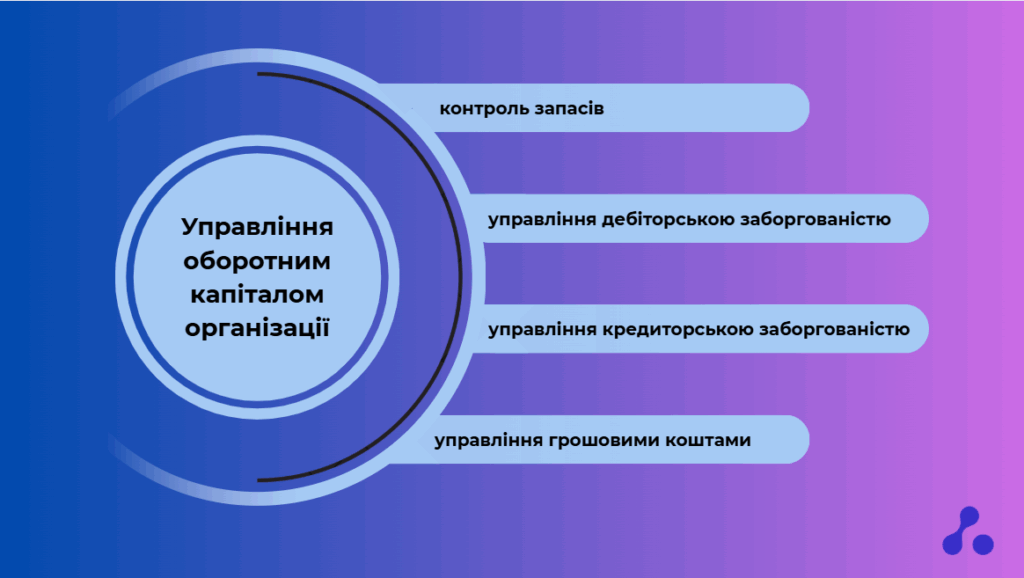 Управління оборотним капіталом організації

контроль запасів

управління дебіторською заборгованістю

управління кредиторською заборгованістю

управління грошовими коштами